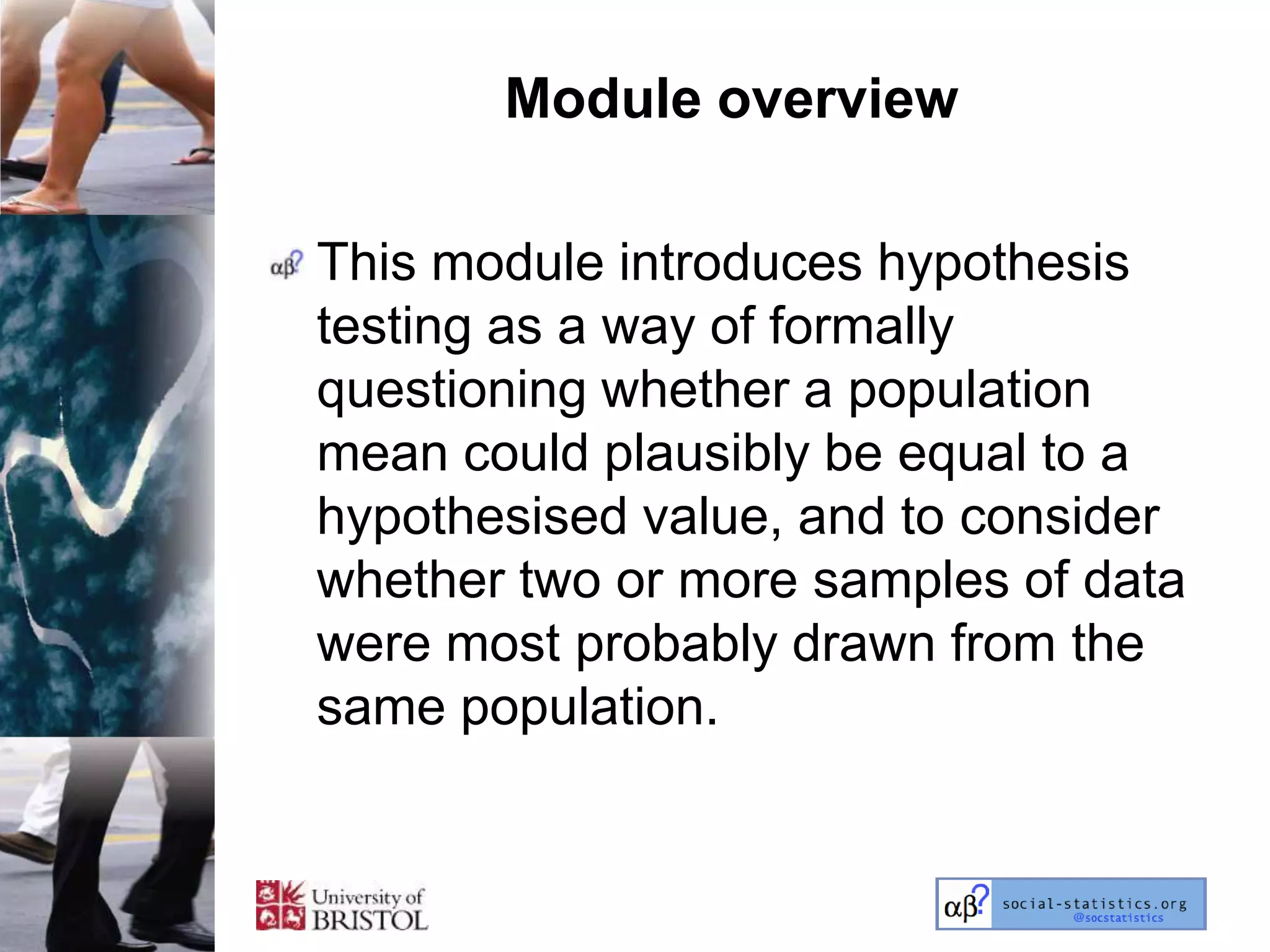 Module overview

αβ? This module introduces hypothesis testing as a way of formally questioning whether a population mean could plausibly be equal to a hypothesised value, and to consider whether two or more samples of data were most probably drawn from the same population.

University of BRISTOL

αβ? social-statistics.org @socstatistics